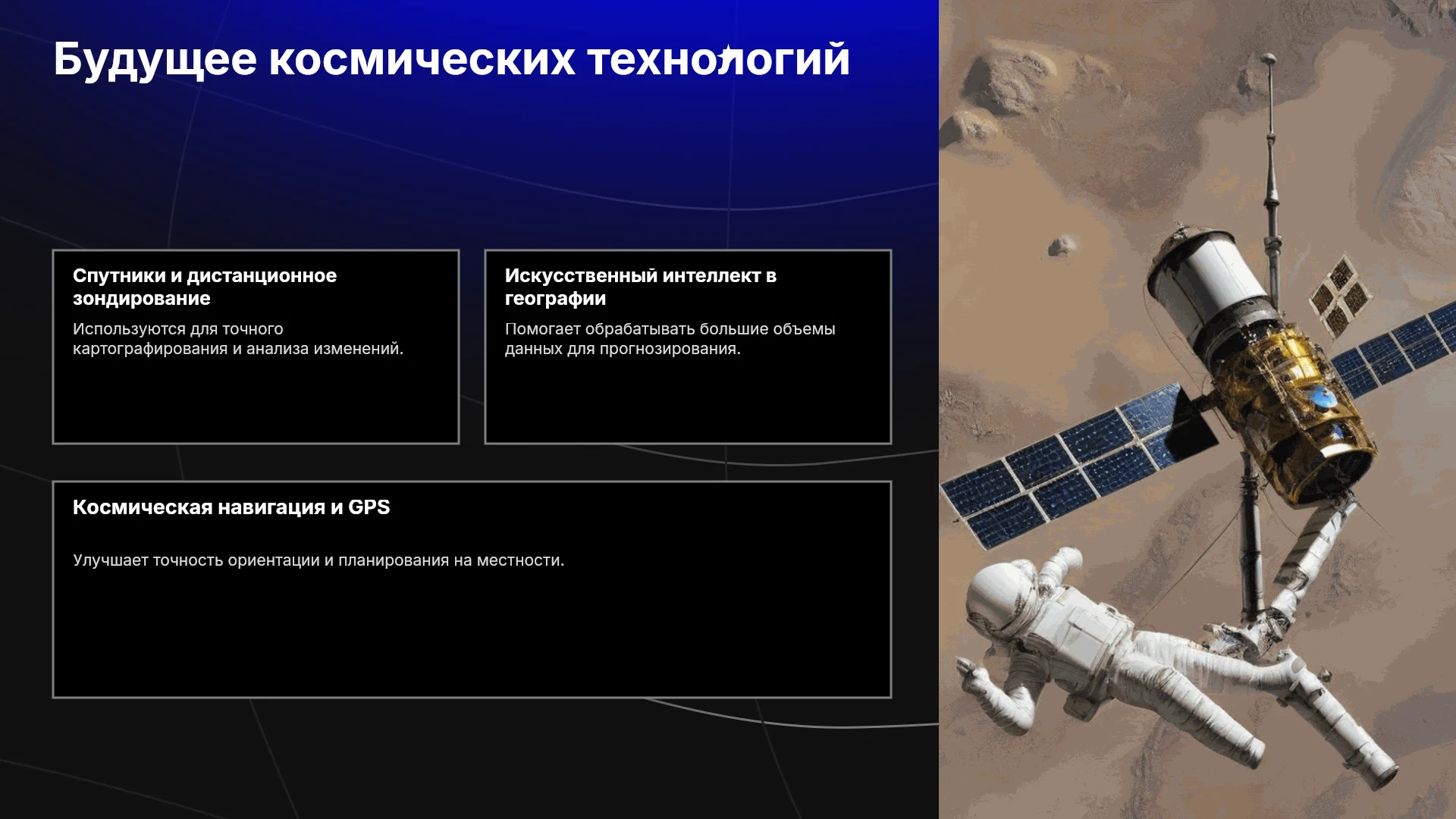 Будущее космических технологий

Спутники и дистанционное зондирование

Используются для точного картографирования и анализа изменений.

Искусственный интеллект в географии

Помогает обрабатывать большие объемы данных для прогнозирования.

Космическая навигация и GPS

Улучшает точность ориентации и планирования на местности.